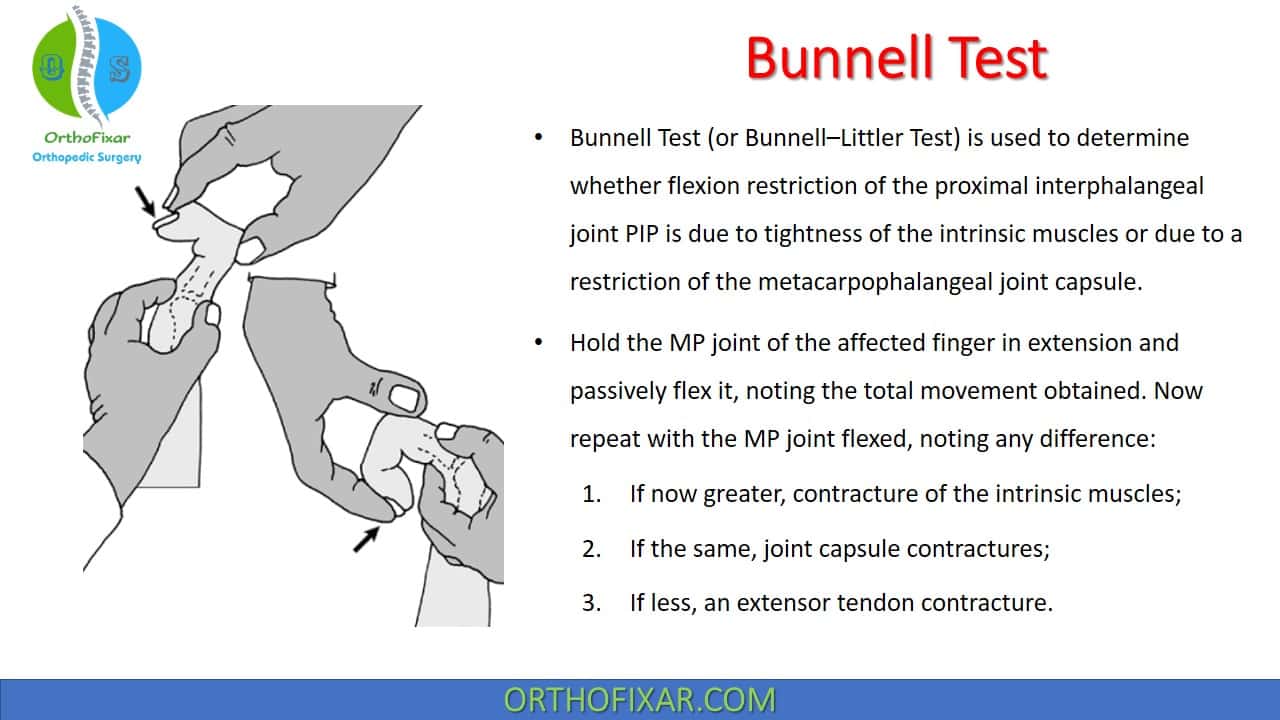 O S

OrthoFixar
Orthopedic Surgery

Bunnell Test

• Bunnell Test (or Bunnell–Littler Test) is used to determine whether flexion restriction of the proximal interphalangeal joint PIP is due to tightness of the intrinsic muscles or due to a restriction of the metacarpophalangeal joint capsule.

• Hold the MP joint of the affected finger in extension and passively flex it, noting the total movement obtained. Now repeat with the MP joint flexed, noting any difference:

1. If now greater, contracture of the intrinsic muscles;
2. If the same, joint capsule contractures;
3. If less, an extensor tendon contracture.

ORTHOFIXAR.COM